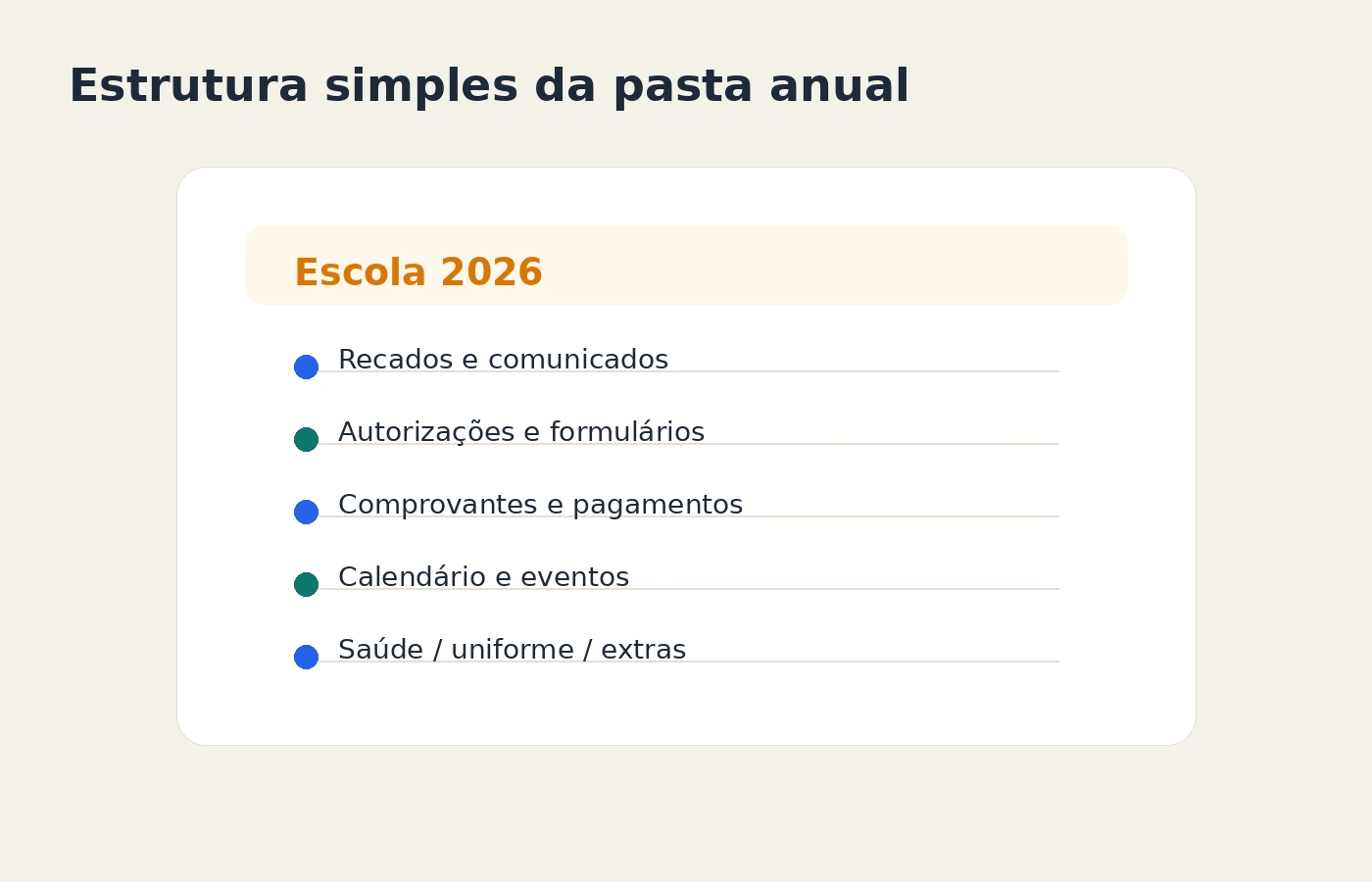 Estrutura simples da pasta anual

Escola 2026

Recados e comunicados

Autorizações e formulários

Comprovantes e pagamentos

Calendário e eventos

Saúde / uniforme / extras